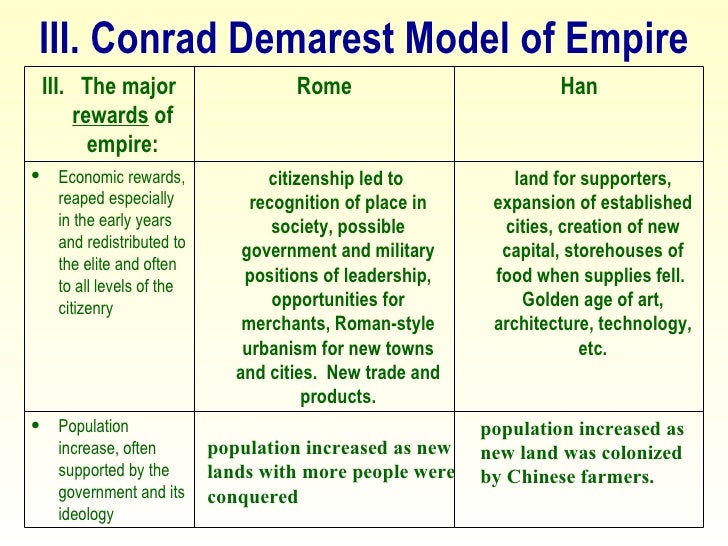 III. Conrad Demarest Model of Empire

| III. The major rewards of empire: | Rome | Han |
|---|---|---|
| • Economic rewards, reaped especially in the early years and redistributed to the elite and often to all levels of the citizenry | citizenship led to recognition of place in society, possible government and military positions of leadership, opportunities for merchants, Roman-style urbanism for new towns and cities. New trade and products. | land for supporters, expansion of established cities, creation of new capital, storehouses of food when supplies fell. Golden age of art, architecture, technology, etc. |
| • Population increase, often supported by the government and its ideology | population increased as new lands with more people were conquered | population increased as new land was colonized by Chinese farmers. |